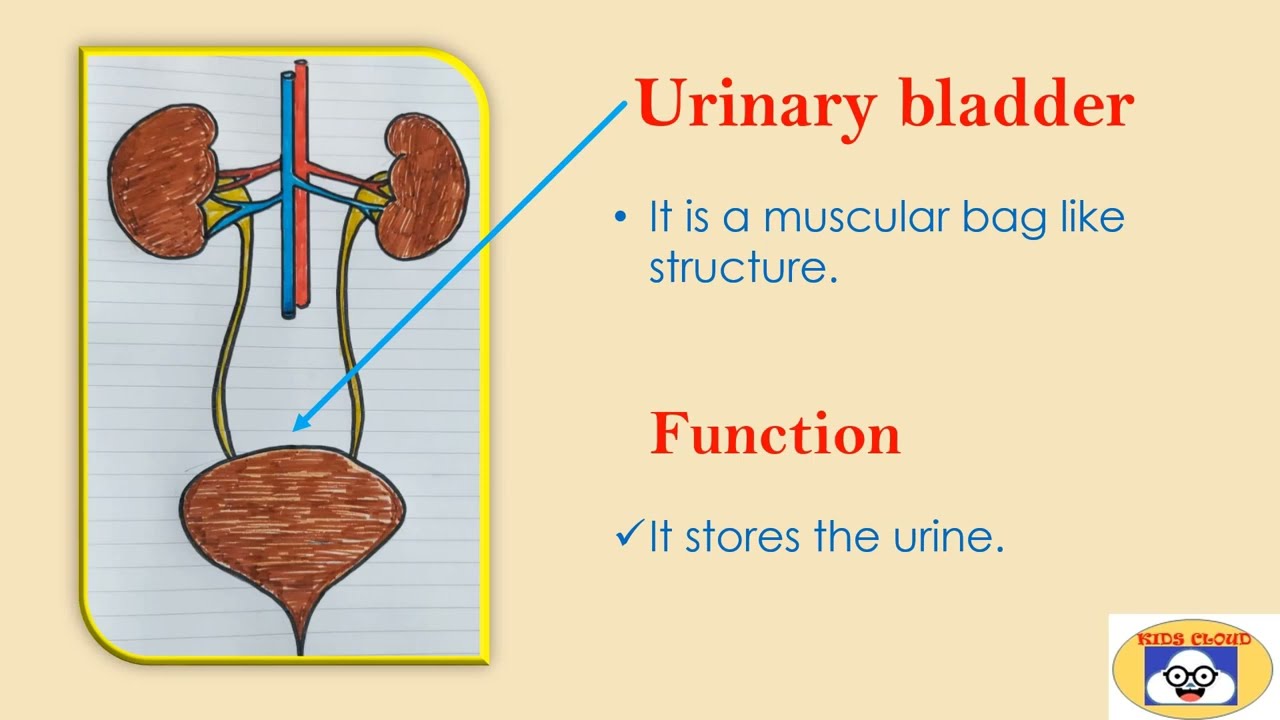 Urinary bladder

• It is a muscular bag like structure.

Function

✓It stores the urine.

KIDS CLOUD